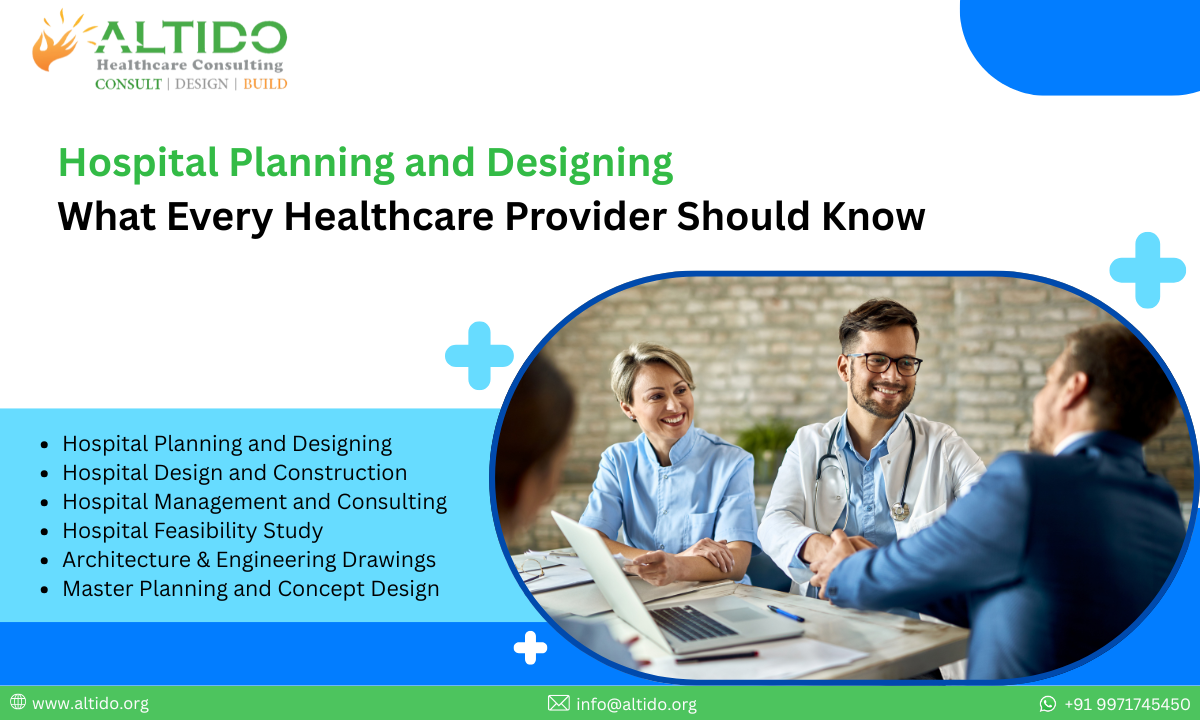 ALTIDO
Healthcare Consulting
CONSULT | DESIGN | BUILD

Hospital Planning and Designing
What Every Healthcare Provider Should Know

- Hospital Planning and Designing
- Hospital Design and Construction
- Hospital Management and Consulting
- Hospital Feasibility Study
- Architecture & Engineering Drawings
- Master Planning and Concept Design

www.altido.org info@altido.org +91 9971745450